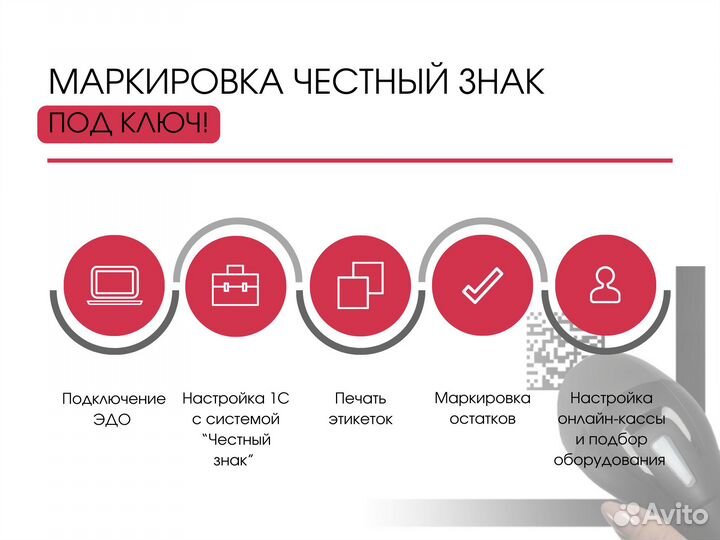 МАРКИРОВКА ЧЕСТНЫЙ ЗНАК

ПОД КЛЮЧ!

Подключение ЭДО

Настройка 1С с системой "Честный знак"

Печать этикеток

Маркировка остатков

Настройка онлайн-кассы и подбор оборудования

Avito